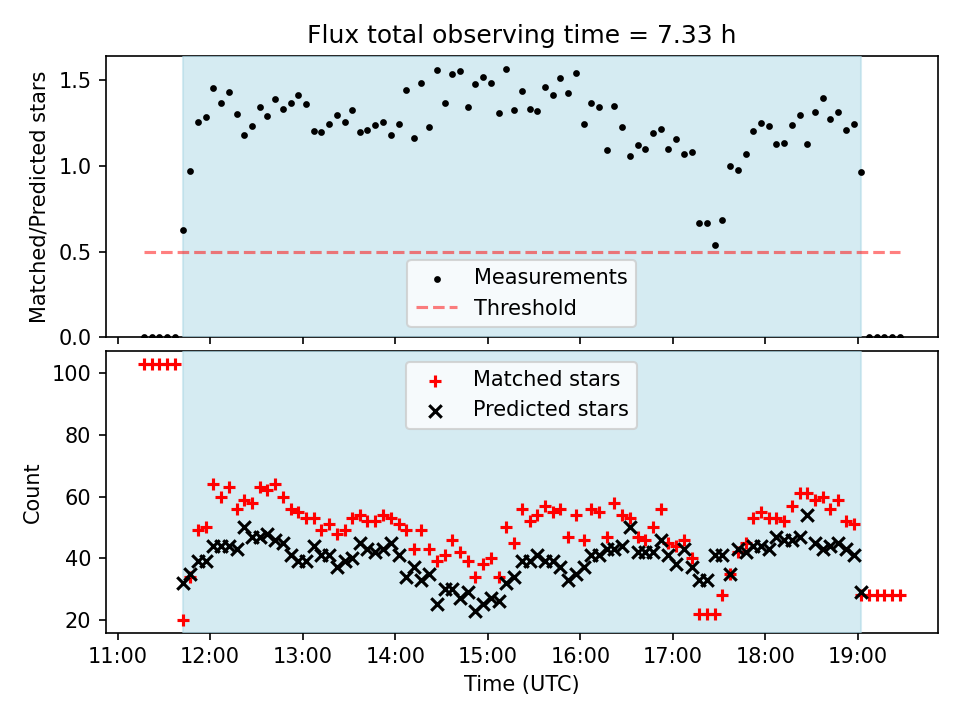 Flux total observing time = 7.33 h

Matched/Predicted stars

1.5
1.0
0.5
0.0

Measurements
Threshold

Count

100
80
60
40
20

Matched stars
Predicted stars

11:00 12:00 13:00 14:00 15:00 16:00 17:00 18:00 19:00

Time (UTC)